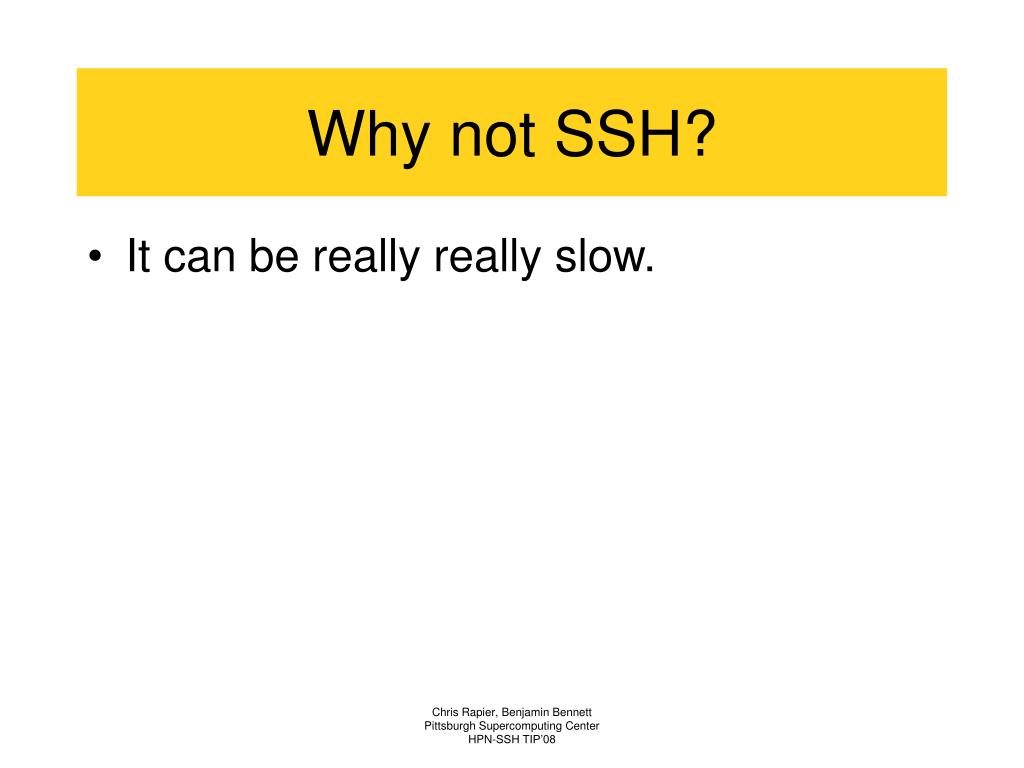 Why not SSH?

• It can be really really slow.

Chris Rapier, Benjamin Bennett
Pittsburgh Supercomputing Center
HPN-SSH TIP'08